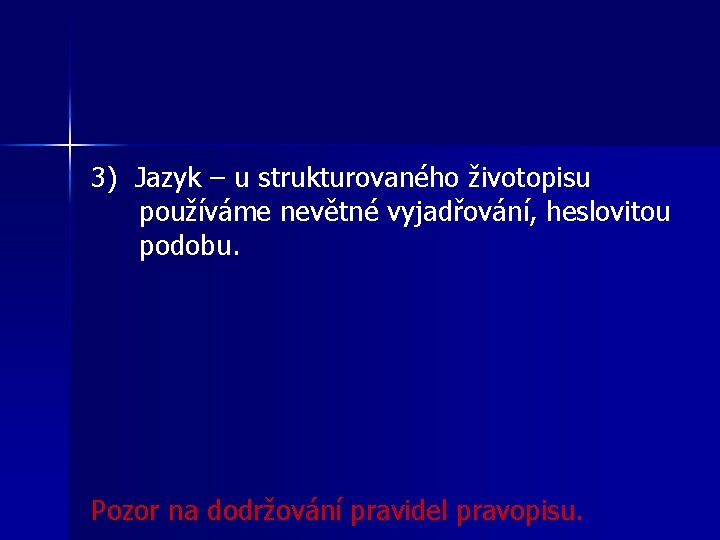 3) Jazyk – u strukturovaného životopisu používáme nevětné vyjadřování, heslovitou podobu.

Pozor na dodržování pravidel pravopisu.